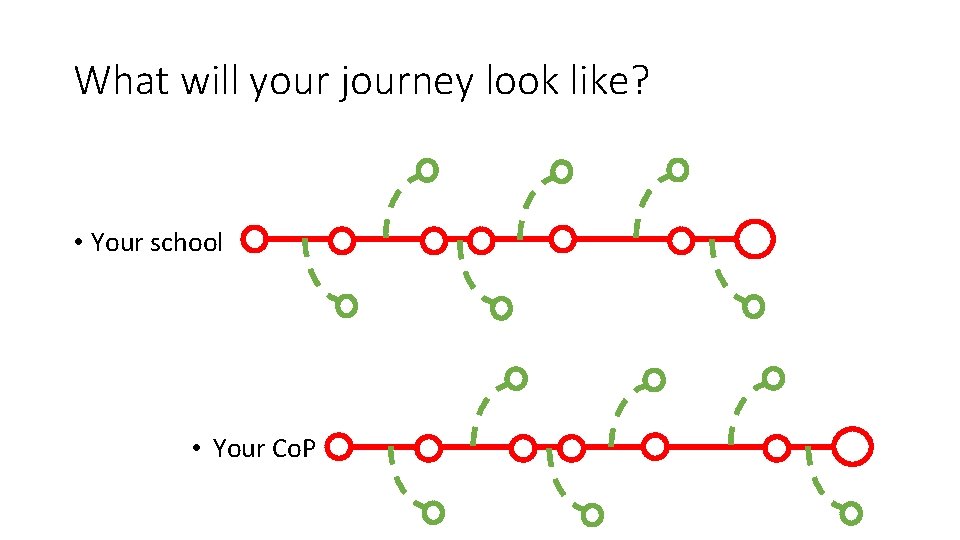 What will your journey look like?

• Your school

• Your CoP